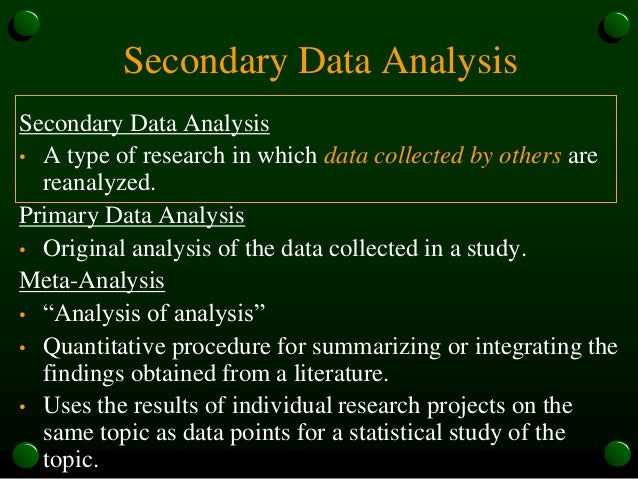 Secondary Data Analysis

Secondary Data Analysis

• A type of research in which data collected by others are reanalyzed.

Primary Data Analysis

• Original analysis of the data collected in a study.

Meta-Analysis

• “Analysis of analysis”

• Quantitative procedure for summarizing or integrating the findings obtained from a literature.

• Uses the results of individual research projects on the same topic as data points for a statistical study of the topic.